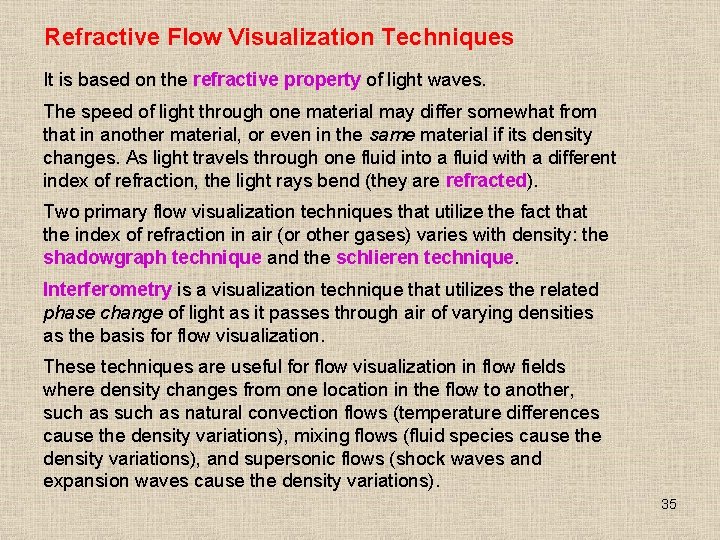 Refractive Flow Visualization Techniques

It is based on the refractive property of light waves.

The speed of light through one material may differ somewhat from that in another material, or even in the same material if its density changes. As light travels through one fluid into a fluid with a different index of refraction, the light rays bend (they are refracted).

Two primary flow visualization techniques that utilize the fact that the index of refraction in air (or other gases) varies with density: the shadowgraph technique and the schlieren technique.

Interferometry is a visualization technique that utilizes the related phase change of light as it passes through air of varying densities as the basis for flow visualization.

These techniques are useful for flow visualization in flow fields where density changes from one location in the flow to another, such as such as natural convection flows (temperature differences cause the density variations), mixing flows (fluid species cause the density variations), and supersonic flows (shock waves and expansion waves cause the density variations).

35